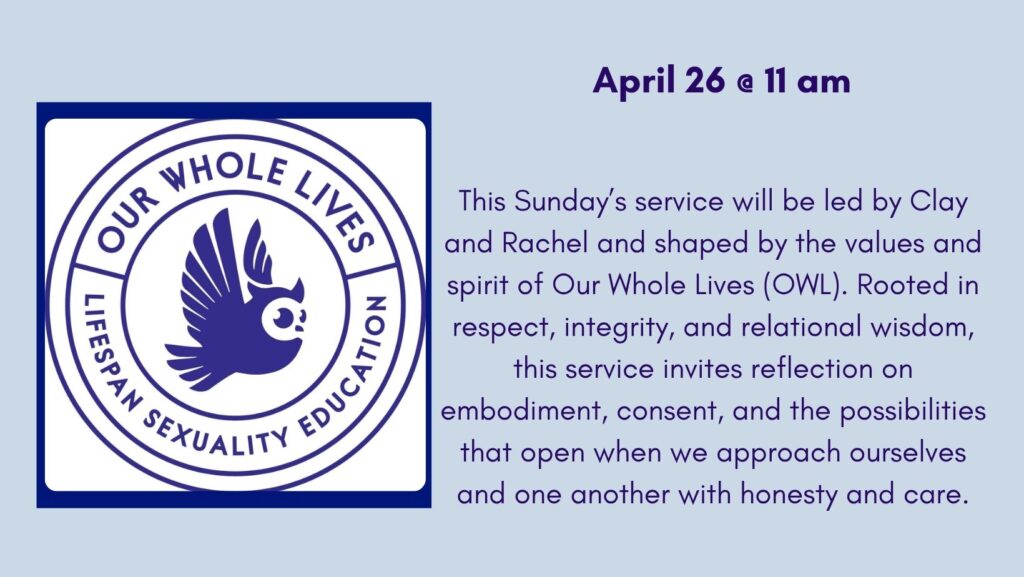 OUR WHOLE LIVES

LIFESPAN SEXUALITY EDUCATION

April 26 @ 11 am

This Sunday's service will be led by Clay and Rachel and shaped by the values and spirit of Our Whole Lives (OWL). Rooted in respect, integrity, and relational wisdom, this service invites reflection on embodiment, consent, and the possibilities that open when we approach ourselves and one another with honesty and care.